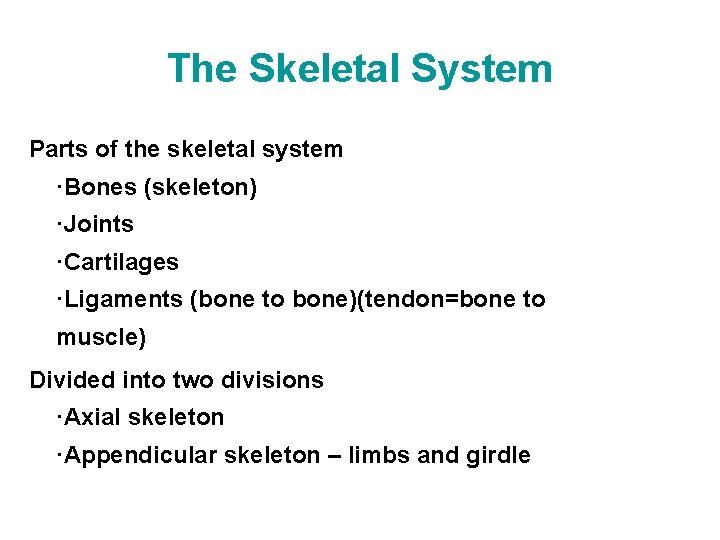 The Skeletal System

Parts of the skeletal system

·Bones (skeleton)

·Joints

·Cartilages

·Ligaments (bone to bone)(tendon=bone to muscle)

Divided into two divisions

·Axial skeleton

·Appendicular skeleton – limbs and girdle